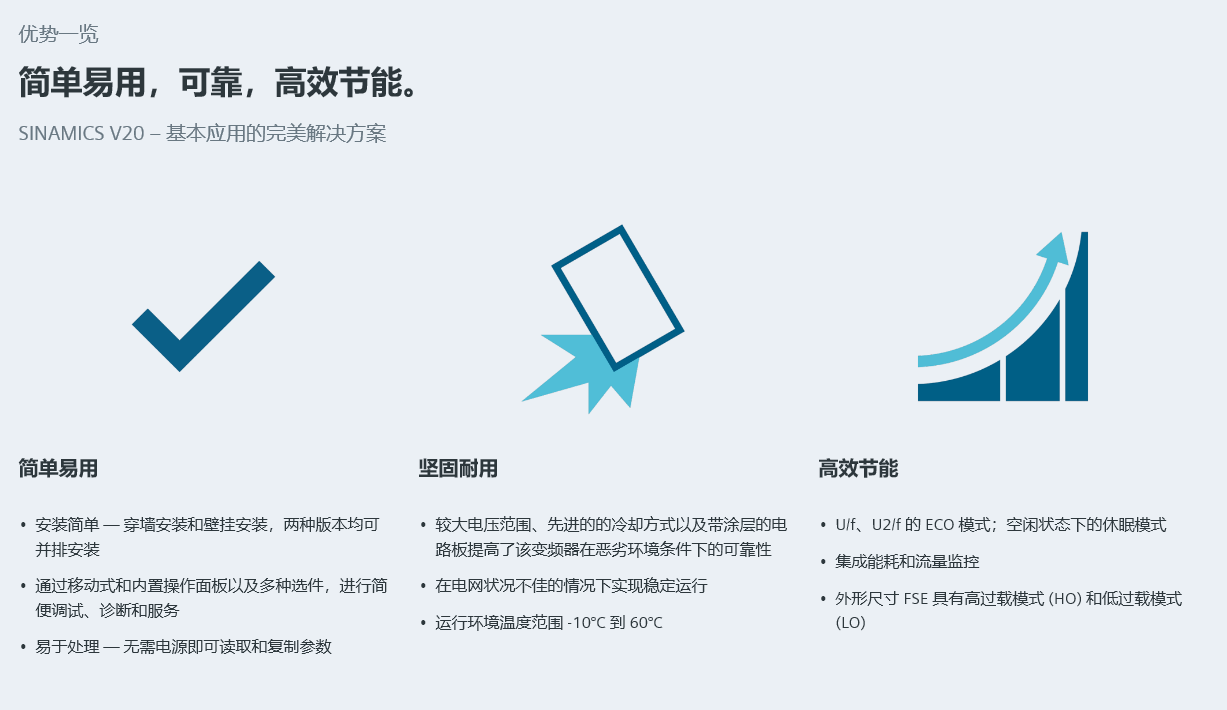 优势一览

简单易用，可靠，高效节能。

SINAMICS V20 – 基本应用的完美解决方案

简单易用

• 安装简单 — 穿墙安装和壁挂安装，两种版本均可并排安装
• 通过移动式和内置操作面板以及多种选件，进行简便调试、诊断和服务
• 易于处理 — 无需电源即可读取和复制参数

坚固耐用

• 较大电压范围、先进的的冷却方式以及带涂层的电路板提高了该变频器在恶劣环境条件下的可靠性
• 在电网状况不佳的情况下实现稳定运行
• 运行环境温度范围 -10°C 到 60°C

高效节能

• U/f、U2/f 的 ECO 模式；空闲状态下的休眠模式
• 集成能耗和流量监控
• 外形尺寸 FSE 具有高过载模式 (HO) 和低过载模式 (LO)